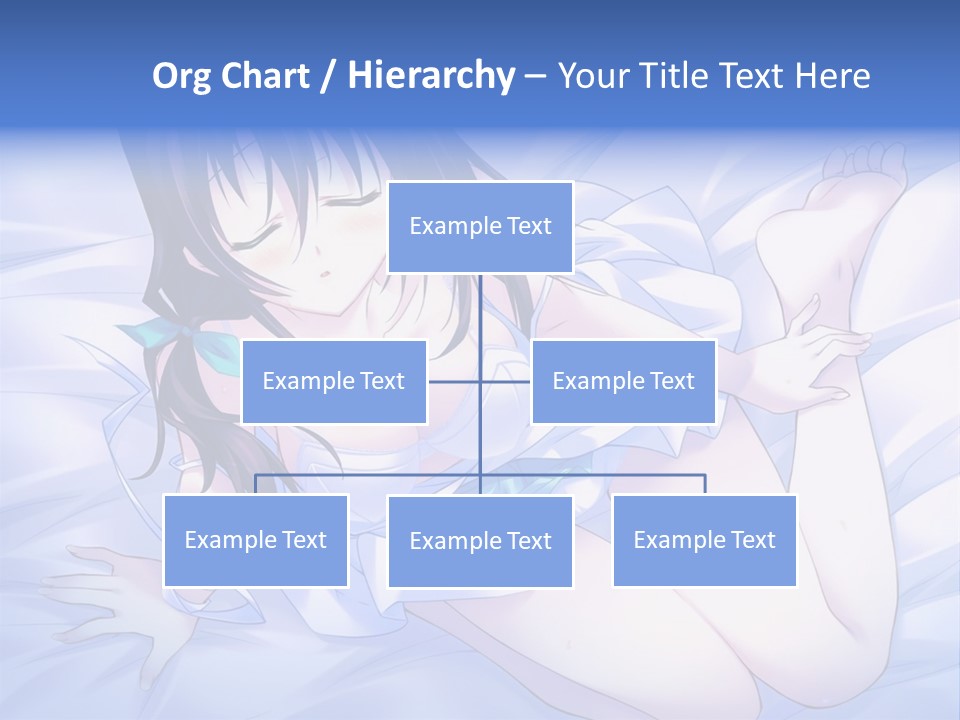 Org Chart / Hierarchy – Your Title Text Here

Example Text

Example Text

Example Text

Example Text

Example Text

Example Text